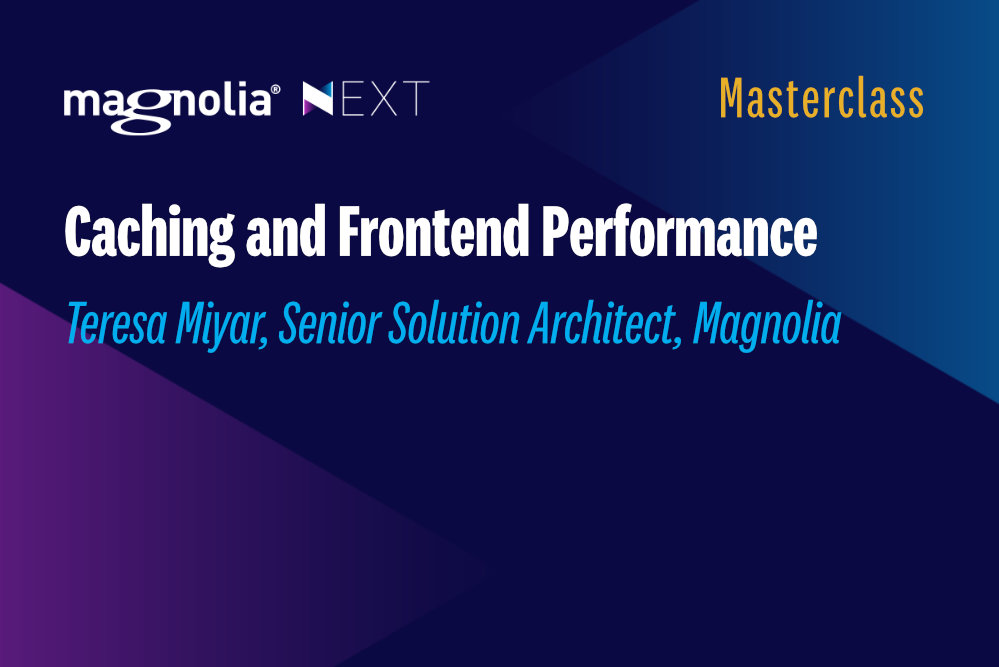 magnolia® NEXT

Masterclass

Caching and Frontend Performance

Teresa Miyar, Senior Solution Architect, Magnolia